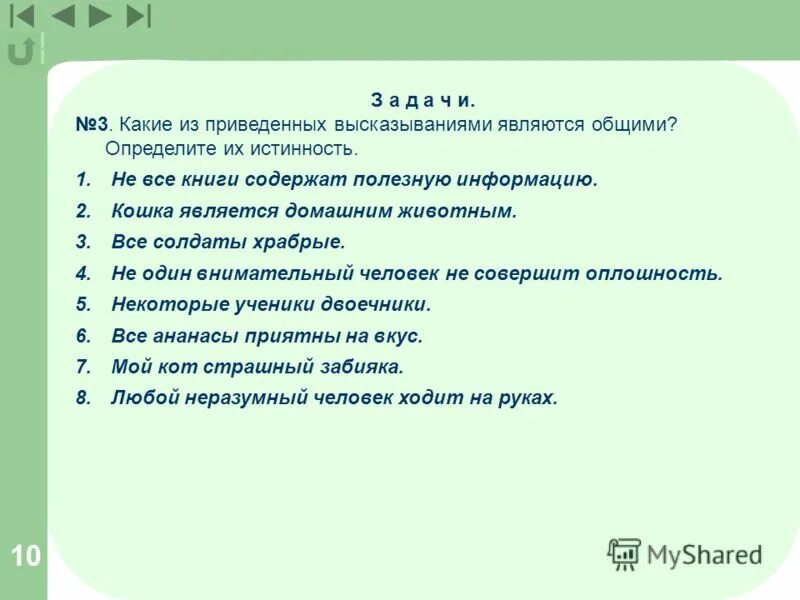 З а д а ч и.
№3. Какие из приведенных высказываниями являются общими? Определите их истинность.

1. Не все книги содержат полезную информацию.
2. Кошка является домашним животным.
3. Все солдаты храбрые.
4. Не один внимательный человек не совершит оплошность.
5. Некоторые ученики двоечники.
6. Все ананасы приятны на вкус.
7. Мой кот страшный забияка.
8. Любой неразумный человек ходит на руках.

10

MyShared